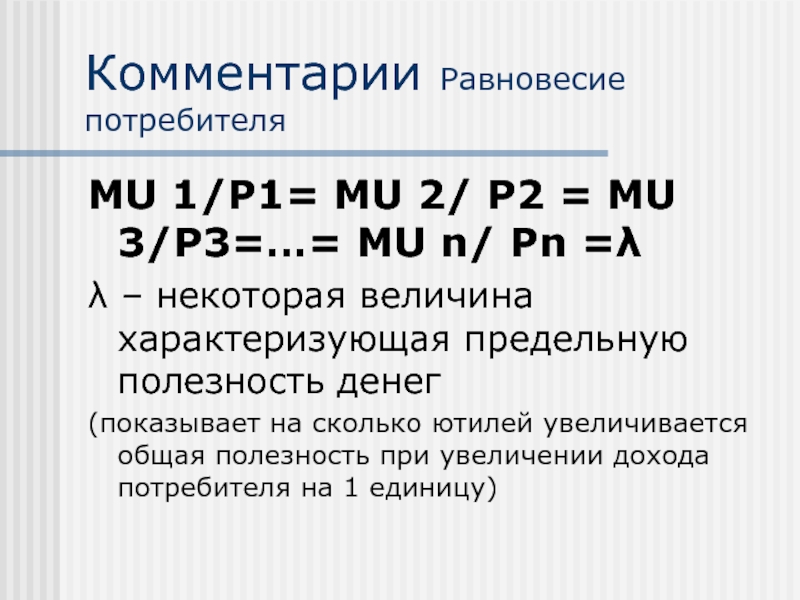 Комментарии Равновесие потребителя

MU 1/P1= MU 2/ P2 = MU 3/P3=…= MU n/ Pn =λ

λ – некоторая величина характеризующая предельную полезность денег

(показывает на сколько ютилей увеличивается общая полезность при увеличении дохода потребителя на 1 единицу)